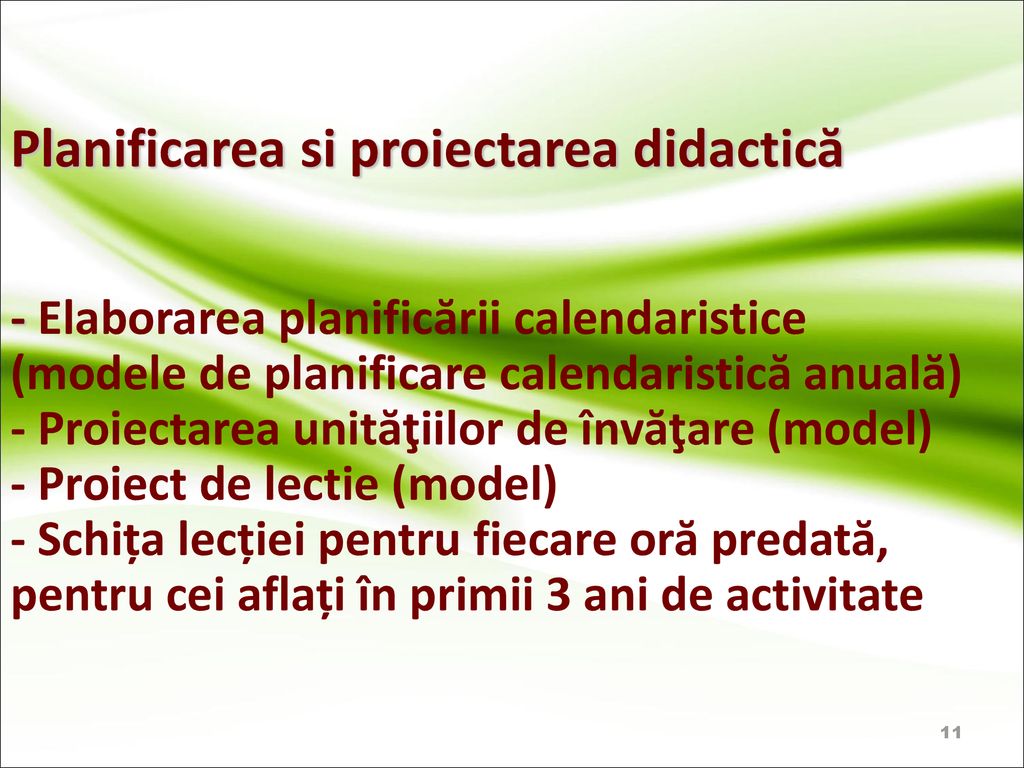 Planificarea si proiectarea didactică

- Elaborarea planificării calendaristice (modele de planificare calendaristică anuală)
- Proiectarea unităţiilor de învăţare (model)
- Proiect de lectie (model)
- Schița lecției pentru fiecare oră predată, pentru cei aflați în primii 3 ani de activitate

11